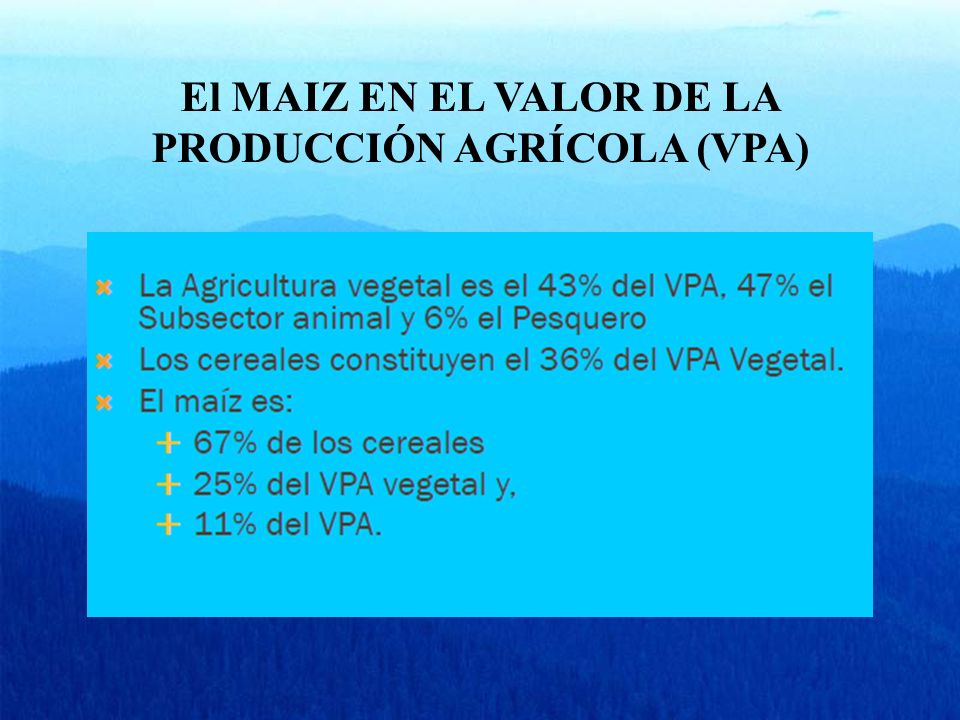 El MAIZ EN EL VALOR DE LA PRODUCCIÓN AGRÍCOLA (VPA)

La Agricultura vegetal es el 43% del VPA, 47% el Subsector animal y 6% el Pesquero

Los cereales constituyen el 36% del VPA Vegetal.

El maíz es:

67% de los cereales

25% del VPA vegetal y,

11% del VPA.